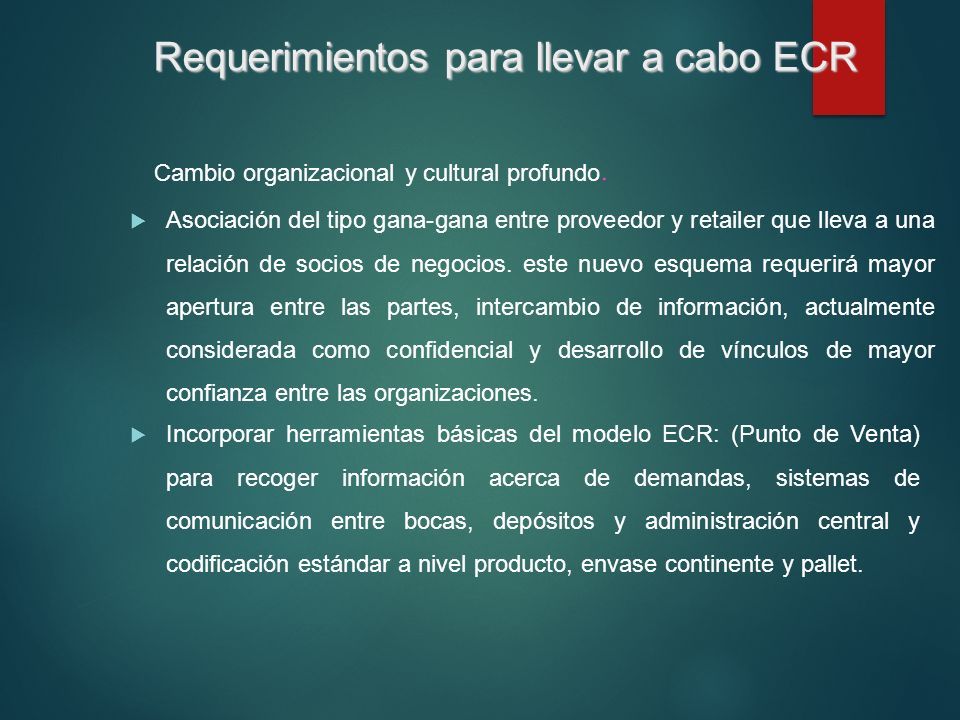 Requerimientos para llevar a cabo ECR

Cambio organizacional y cultural profundo.

Asociación del tipo gana-gana entre proveedor y retailer que lleva a una relación de socios de negocios. este nuevo esquema requerirá mayor apertura entre las partes, intercambio de información, actualmente considerada como confidencial y desarrollo de vínculos de mayor confianza entre las organizaciones.

Incorporar herramientas básicas del modelo ECR: (Punto de Venta) para recoger información acerca de demandas, sistemas de comunicación entre bocas, depósitos y administración central y codificación estándar a nivel producto, envase continente y pallet.